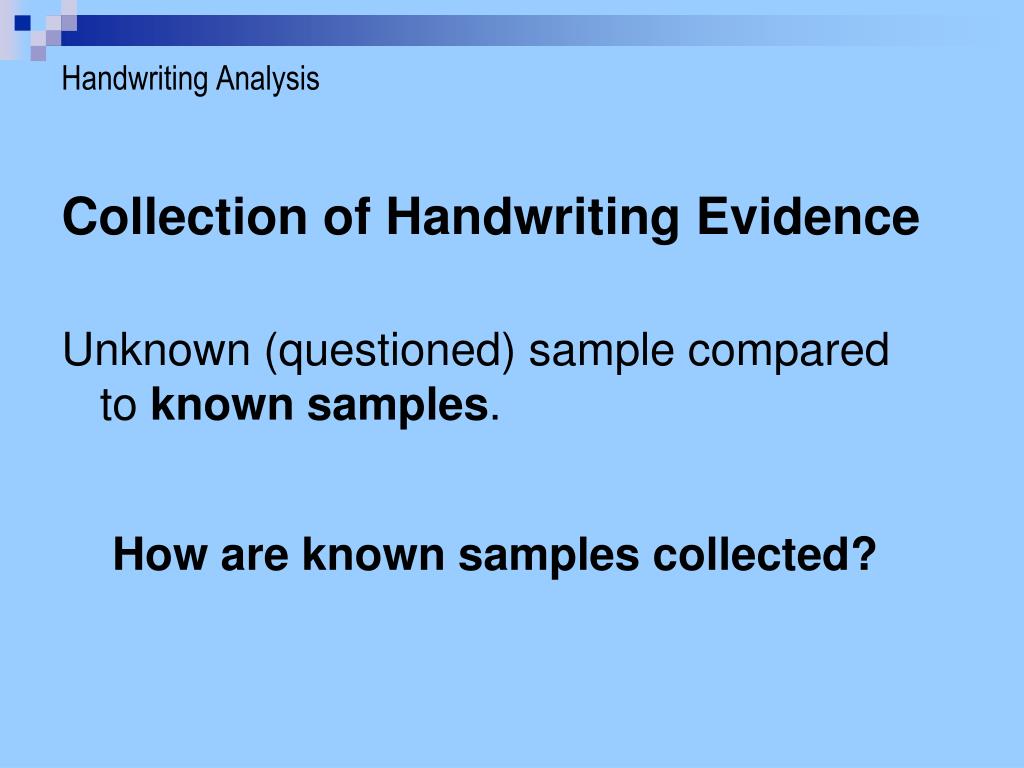 Handwriting Analysis

Collection of Handwriting Evidence

Unknown (questioned) sample compared to known samples.

How are known samples collected?